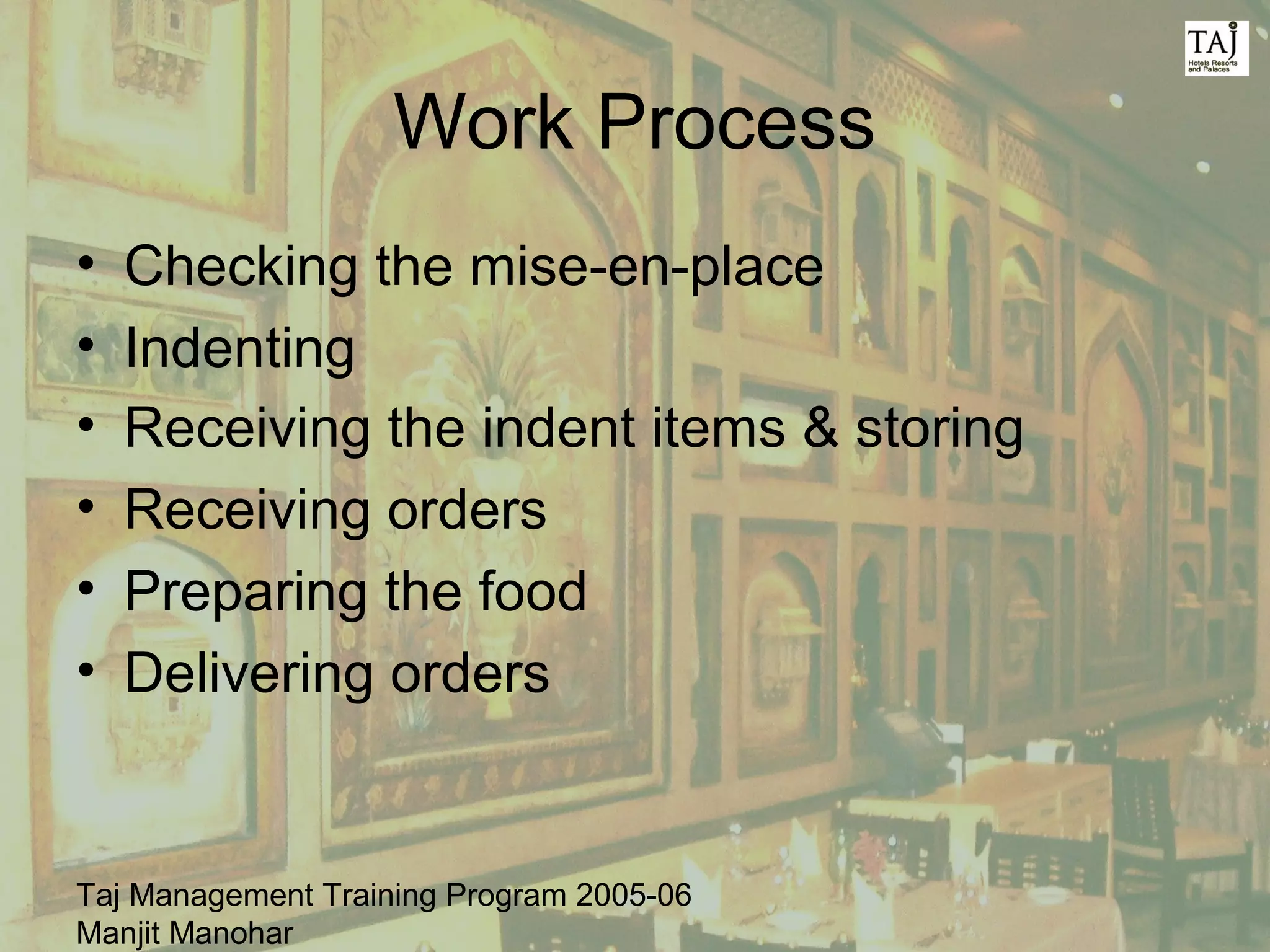 TAJ
Hotels Resorts and Palaces

Work Process

• Checking the mise-en-place
• Indenting
• Receiving the indent items & storing
• Receiving orders
• Preparing the food
• Delivering orders

Taj Management Training Program 2005-06
Manjit Manohar